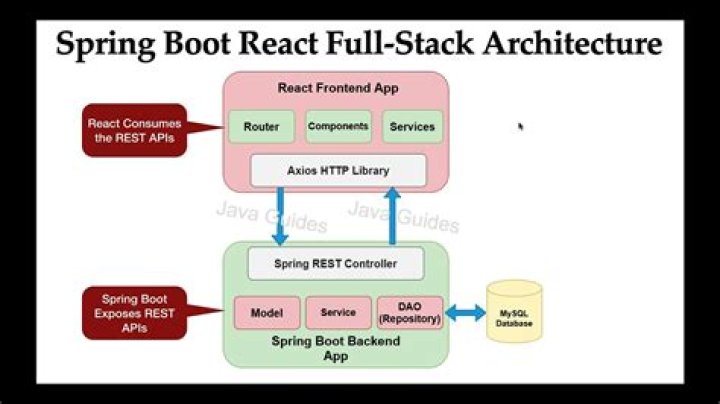 Spring Boot React Full-Stack Architecture

React Frontend App

React Consumes the REST APIs

Router

Components

Services

Axios HTTP Library

Java Guides

Java Guides

Spring REST Controller

Spring Boot Exposes REST APIs

Model

Service

DAO (Repository)

MySQL Database

Spring Boot Backend App